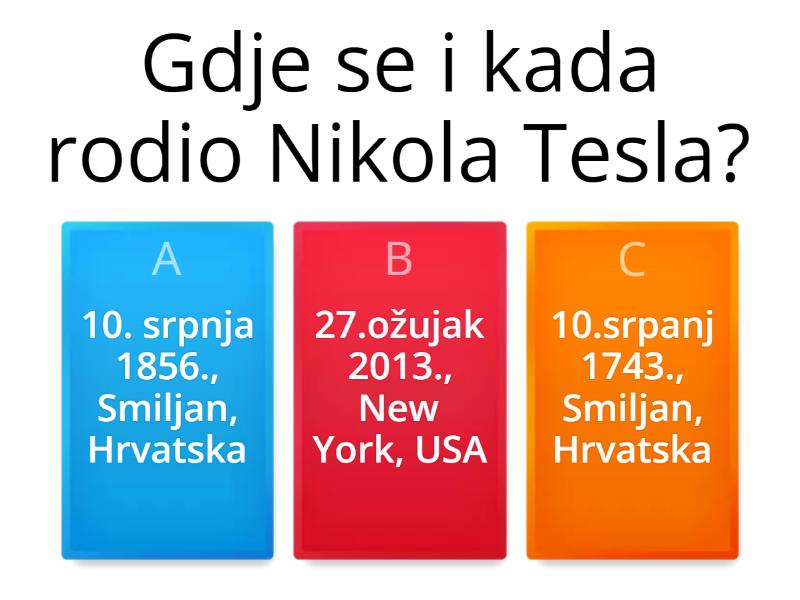 Gdje se i kada rodio Nikola Tesla?

A
10. srpnja 1856., Smiljan, Hrvatska

B
27.ožujak 2013., New York, USA

C
10.srpanj 1743., Smiljan, Hrvatska